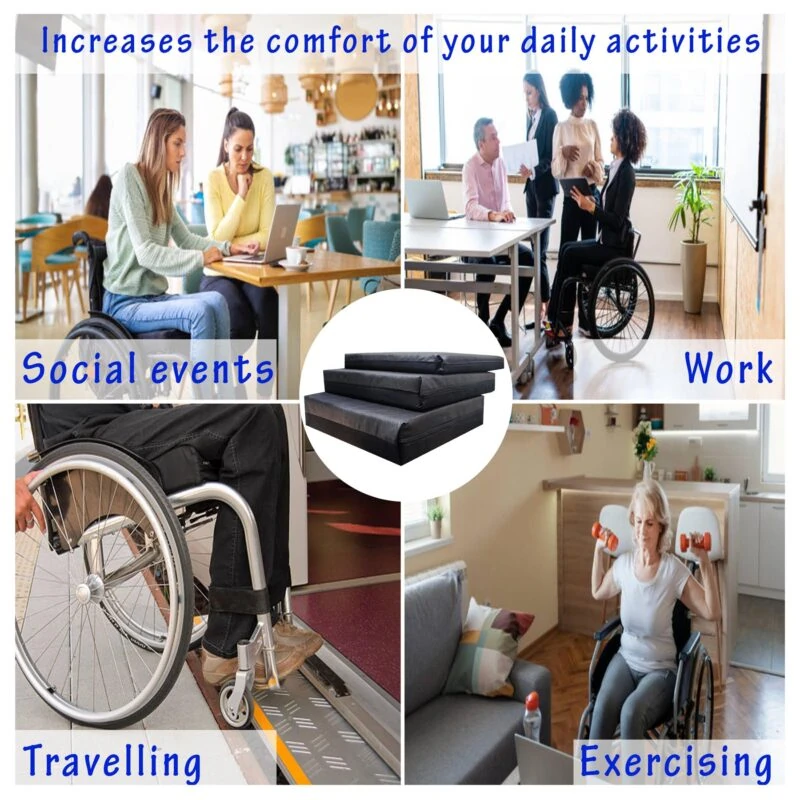 Increases the comfort of your daily activities

Social events

Work

Travelling

Exercising